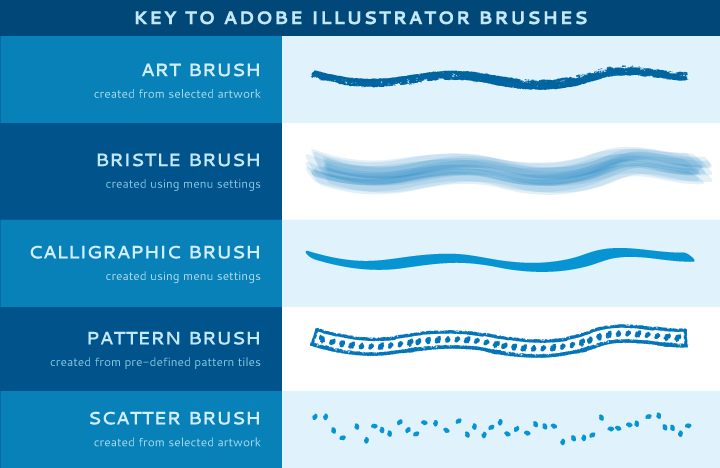 KEY TO ADOBE ILLUSTRATOR BRUSHES

ART BRUSH
created from selected artwork

BRISTLE BRUSH
created using menu settings

CALLIGRAPHIC BRUSH
created using menu settings

PATTERN BRUSH
created from pre-defined pattern tiles

SCATTER BRUSH
created from selected artwork